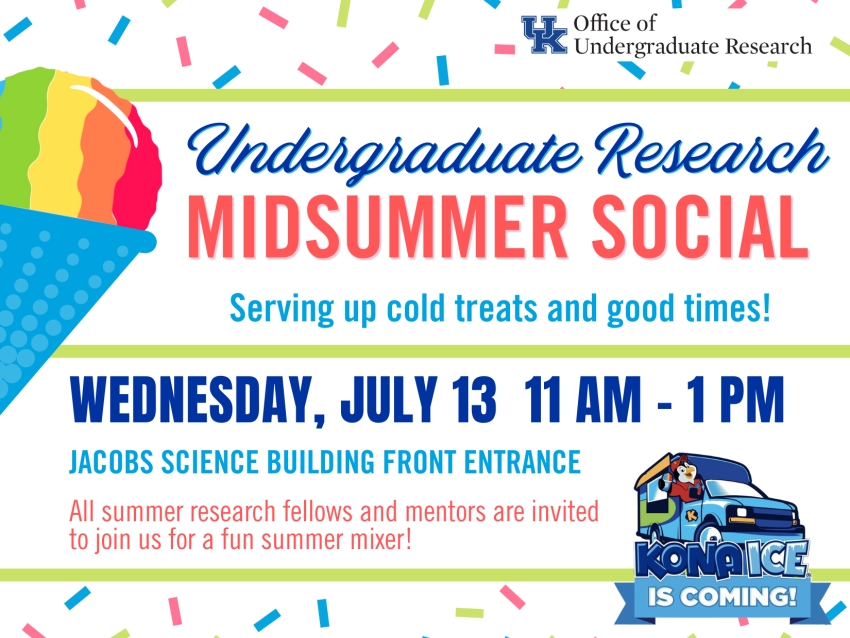 UK Office of Undergraduate Research

Undergraduate Research
MIDSUMMER SOCIAL

Serving up cold treats and good times!

WEDNESDAY, JULY 13 11 AM - 1 PM

JACOBS SCIENCE BUILDING FRONT ENTRANCE

All summer research fellows and mentors are invited to join us for a fun summer mixer!

K

KONA ICE
IS COMING!